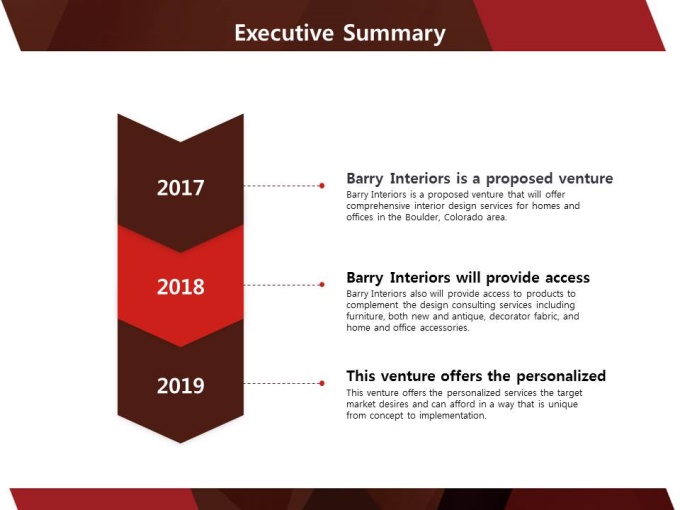 Executive Summary

2017

Barry Interiors is a proposed venture

Barry Interiors is a proposed venture that will offer comprehensive interior design services for homes and offices in the Boulder, Colorado area.

2018

Barry Interiors will provide access

Barry Interiors also will provide access to products to complement the design consulting services including furniture, both new and antique, decorator fabric, and home and office accessories.

2019

This venture offers the personalized

This venture offers the personalized services the target market desires and can afford in a way that is unique from concept to implementation.